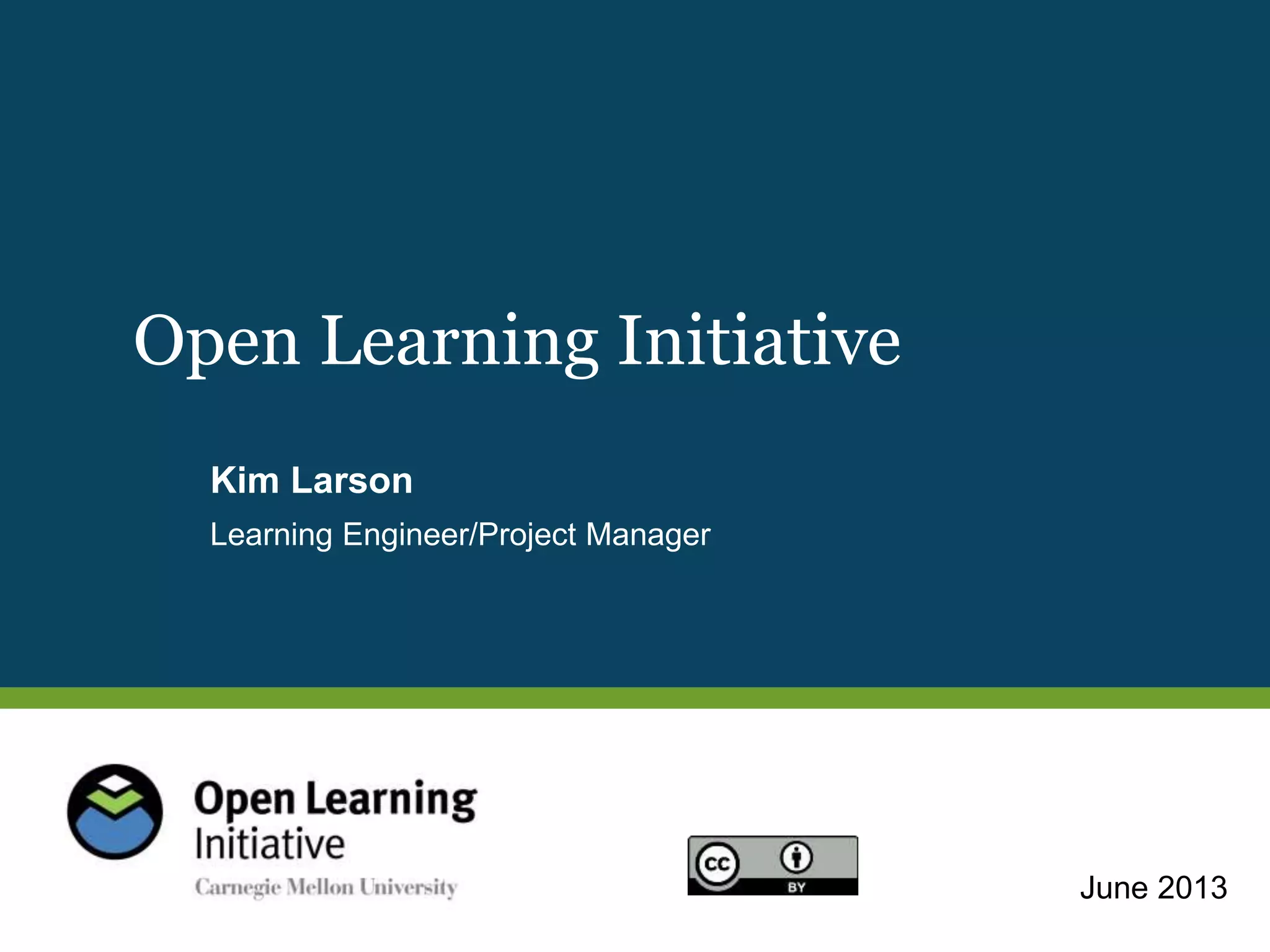 Open Learning Initiative

Kim Larson

Learning Engineer/Project Manager

Open Learning Initiative
Carnegie Mellon University

cc BY

June 2013